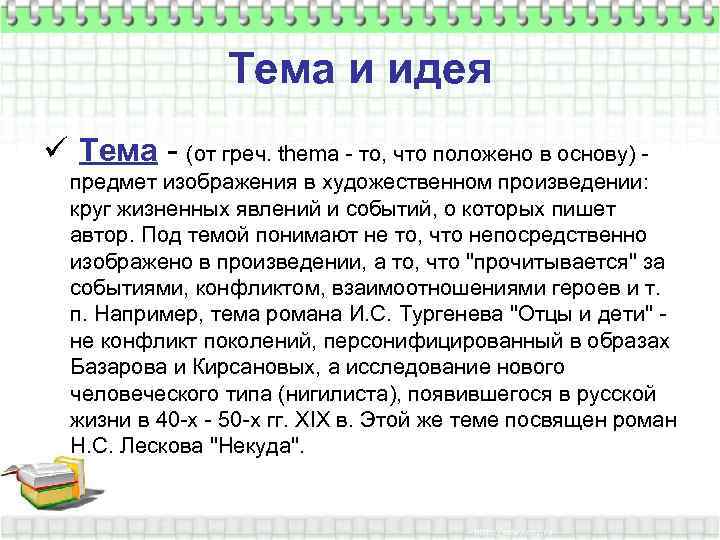 Тема и идея

✓ Тема - (от греч. thema - то, что положено в основу) - предмет изображения в художественном произведении: круг жизненных явлений и событий, о которых пишет автор. Под темой понимают не то, что непосредственно изображено в произведении, а то, что "прочитывается" за событиями, конфликтом, взаимоотношениями героев и т. п. Например, тема романа И.С. Тургенева "Отцы и дети" - не конфликт поколений, персонифицированный в образах Базарова и Кирсановых, а исследование нового человеческого типа (нигилиста), появившегося в русской жизни в 40-х - 50-х гг. XIX в. Этой же теме посвящен роман Н.С. Лескова "Некуда".